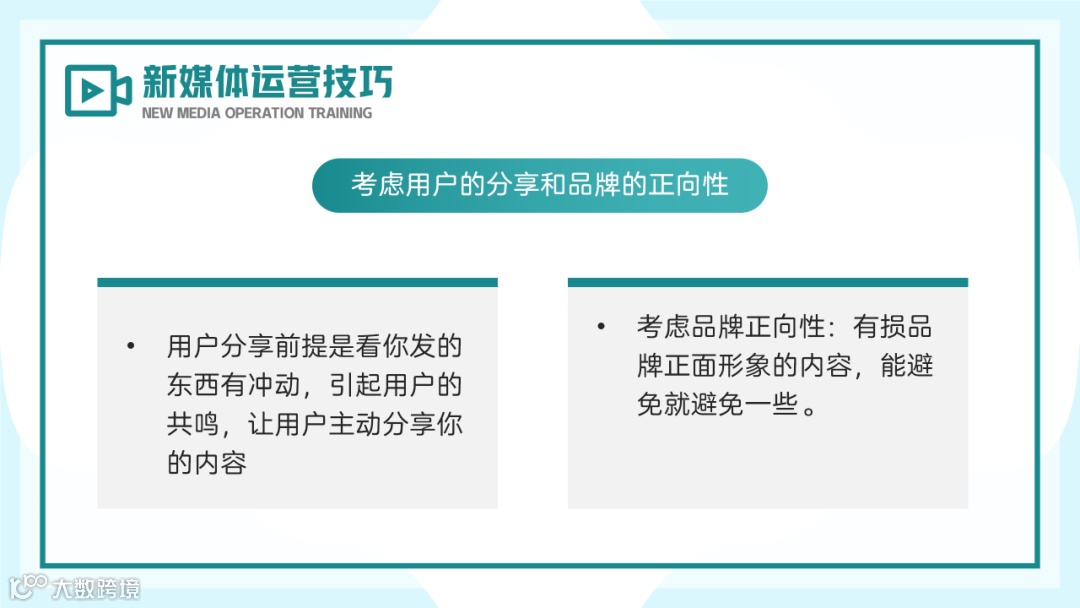 新媒体运营技巧
NEW MEDIA OPERATION TRAINING

考虑用户的分享和品牌的正向性

• 用户分享前提是看你发的东西有冲动，引起用户的共鸣，让用户主动分享你的内容

• 考虑品牌正向性：有损品牌正面形象的内容，能避免就避免一些。

大数跨境